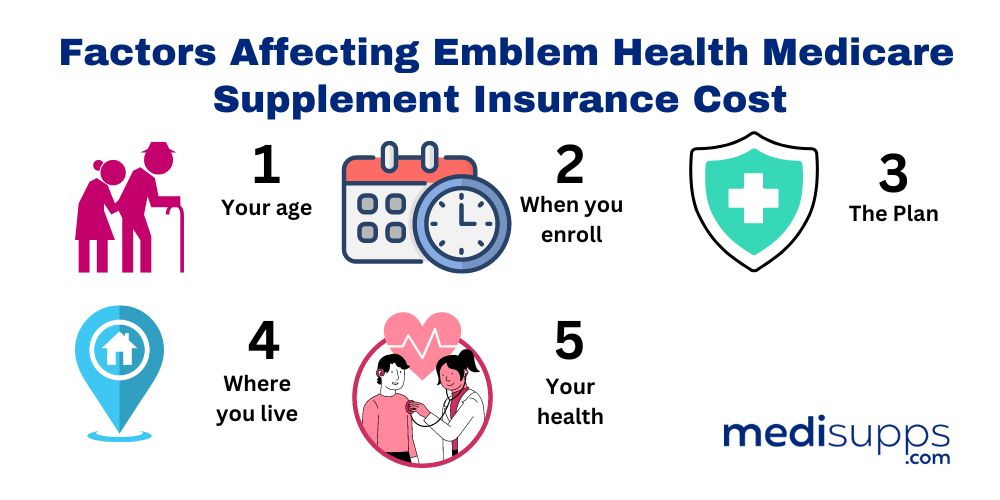 Factors Affecting Emblem Health Medicare Supplement Insurance Cost

1
Your age

2
When you enroll

3
The Plan

4
Where you live

5
Your health

medisupps
.com